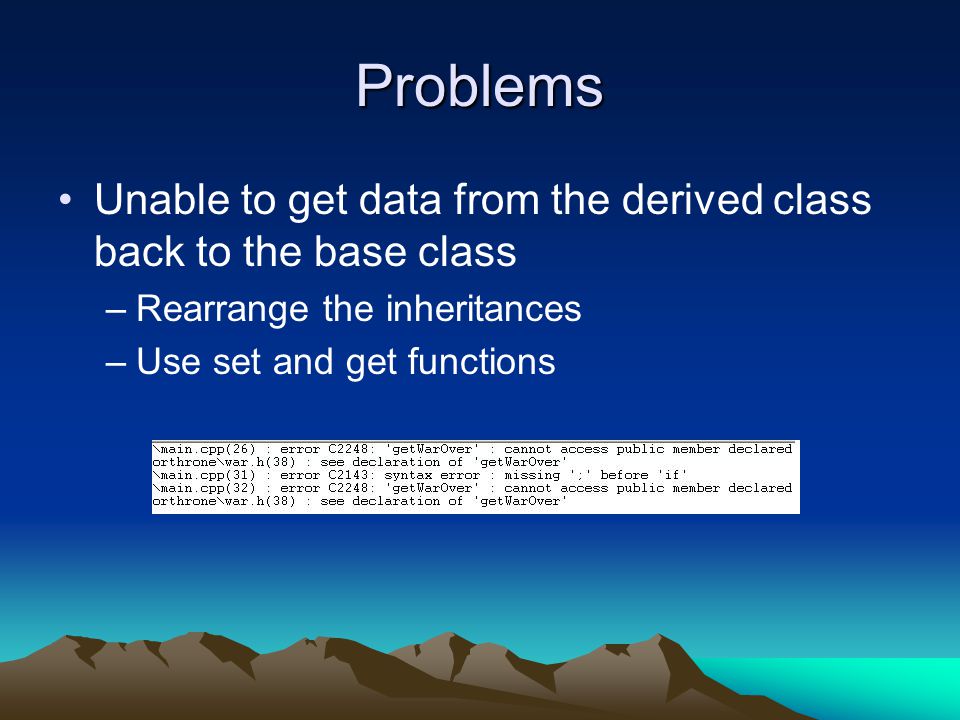 Problems

• Unable to get data from the derived class back to the base class

– Rearrange the inheritances

– Use set and get functions

\main.cpp(26) : error C2248: 'getWarOver' : cannot access public member declared
orthrone\war.h(38) : see declaration of 'getWarOver'
\main.cpp(31) : error C2143: syntax error : missing ';' before 'if'
\main.cpp(32) : error C2248: 'getWarOver' : cannot access public member declared
orthrone\war.h(38) : see declaration of 'getWarOver'